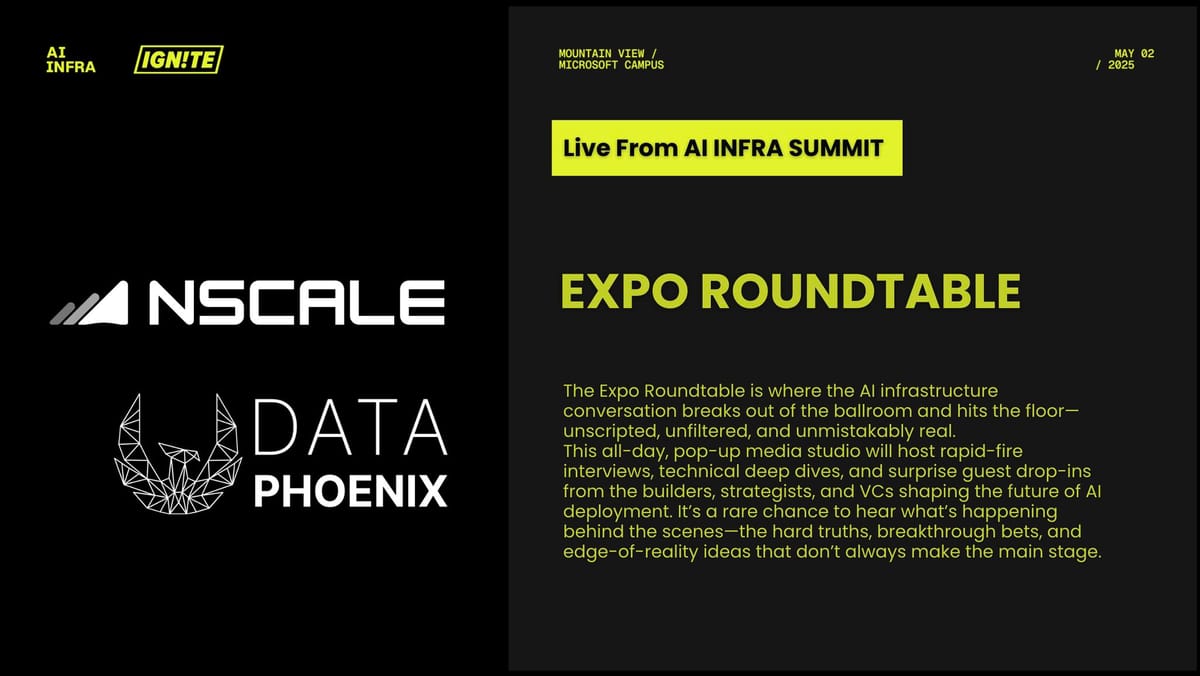 AI INFRA

IGN!TE

NSCALE

DATA PHOENIX

MOUNTAIN VIEW / MICROSOFT CAMPUS

MAY 02 / 2025

Live From AI INFRA SUMMIT

EXPO ROUNDTABLE

The Expo Roundtable is where the AI infrastructure conversation breaks out of the ballroom and hits the floor—unscripted, unfiltered, and unmistakably real.
This all-day, pop-up media studio will host rapid-fire interviews, technical deep dives, and surprise guest drop-ins from the builders, strategists, and VCs shaping the future of AI deployment. It's a rare chance to hear what's happening behind the scenes—the hard truths, breakthrough bets, and edge-of-reality ideas that don't always make the main stage.